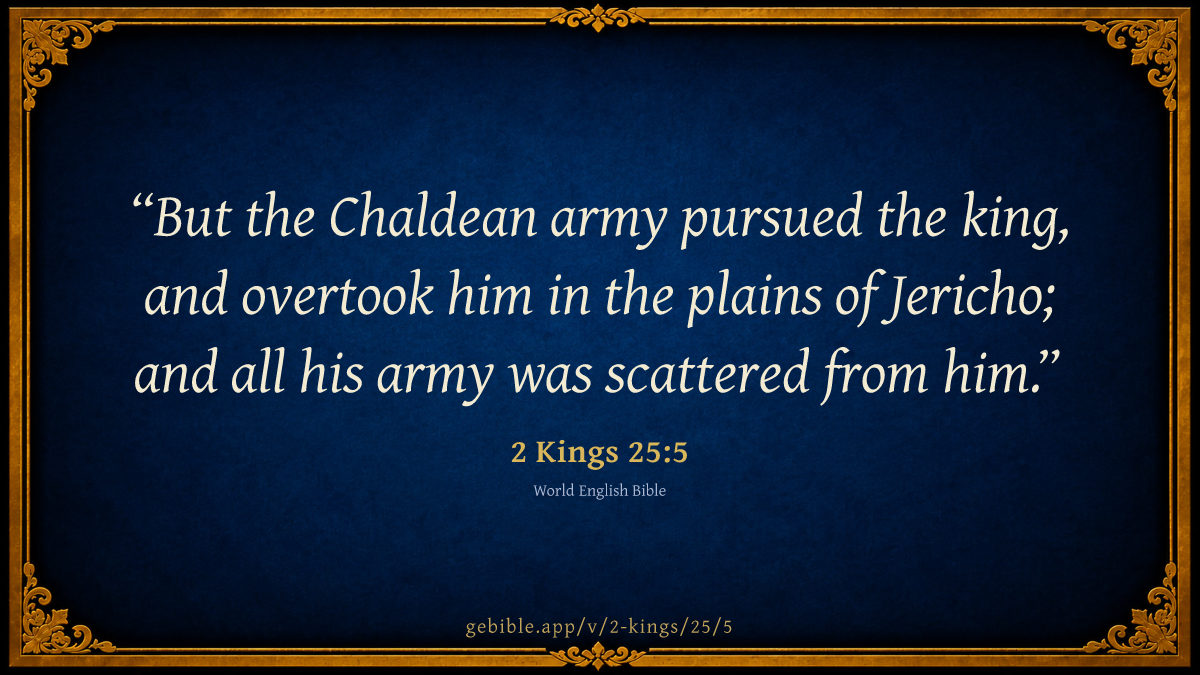 “But the Chaldean army pursued the king, and overtook him in the plains of Jericho; and all his army was scattered from him.”

2 Kings 25:5

World English Bible

gebible.app/v/2-kings/25/5